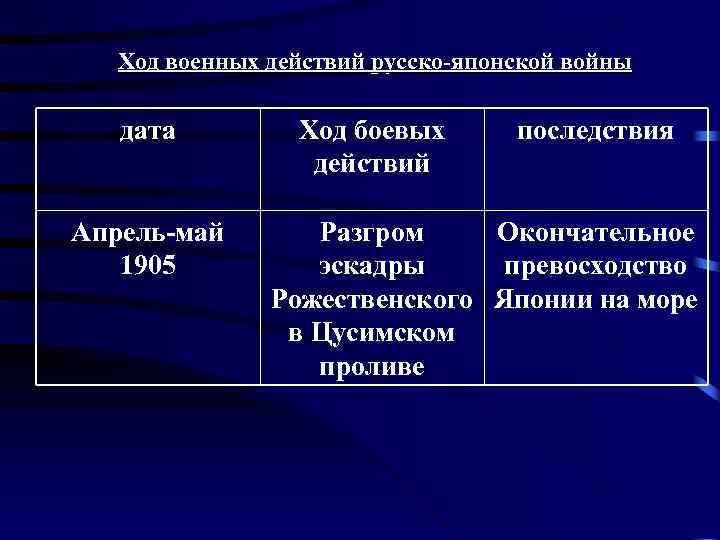 Ход военных действий русско-японской войны

| дата | Ход боевых действий | последствия |
|---|---|---|
| Апрель-май 1905 | Разгром эскадры Рожественского в Цусимском проливе | Окончательное превосходство Японии на море |